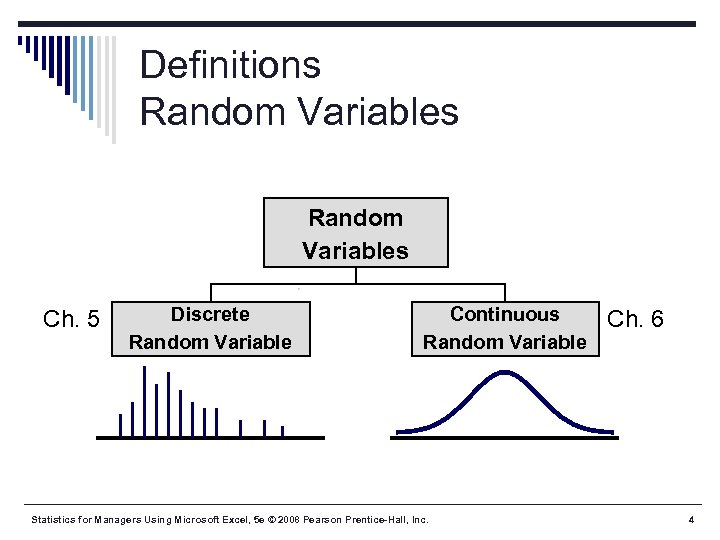 Definitions
Random Variables

Random Variables

Ch. 5

Discrete Random Variable

Continuous Random Variable

Ch. 6

Statistics for Managers Using Microsoft Excel, 5e © 2008 Pearson Prentice-Hall, Inc.

4